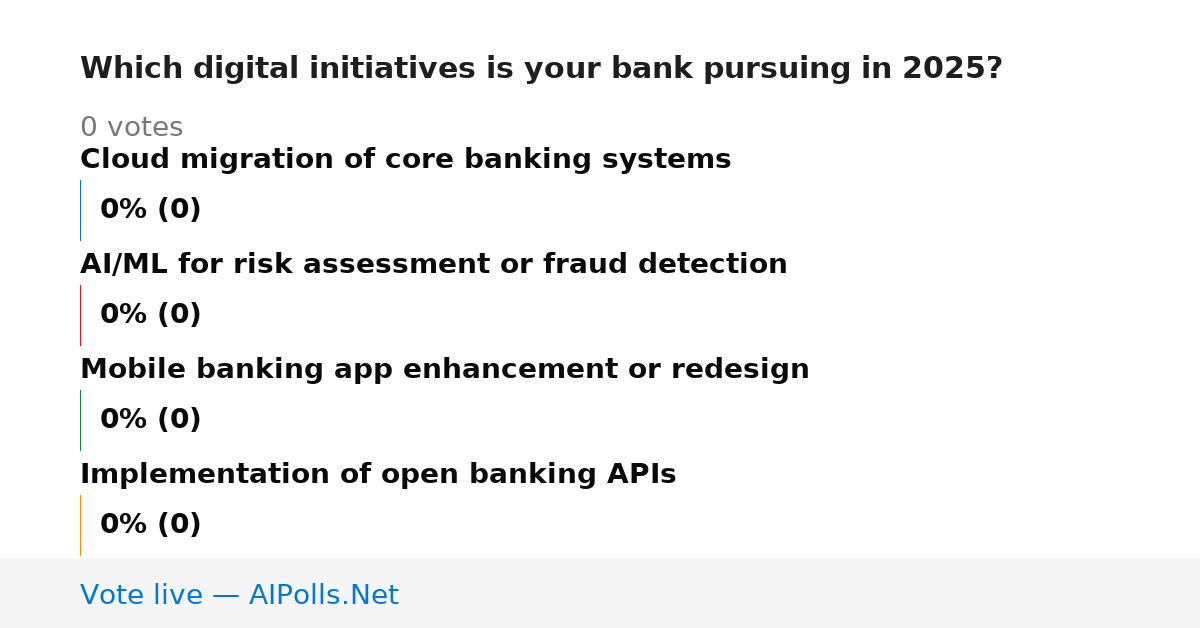 Which digital initiatives is your bank pursuing in 2025?

0 votes

Cloud migration of core banking systems

0% (0)

AI/ML for risk assessment or fraud detection

0% (0)

Mobile banking app enhancement or redesign

0% (0)

Implementation of open banking APIs

0% (0)

Vote live — AIPolls.Net